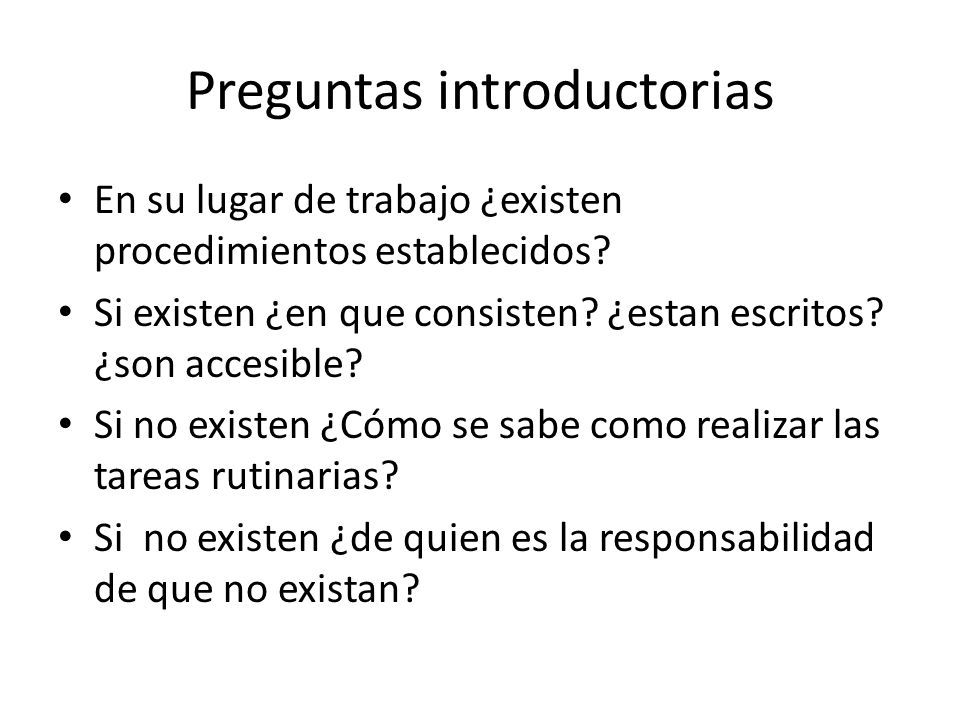 Preguntas introductorias

• En su lugar de trabajo ¿existen procedimientos establecidos?
• Si existen ¿en que consisten? ¿estan escritos? ¿son accesible?
• Si no existen ¿Cómo se sabe como realizar las tareas rutinarias?
• Si no existen ¿de quien es la responsabilidad de que no existan?